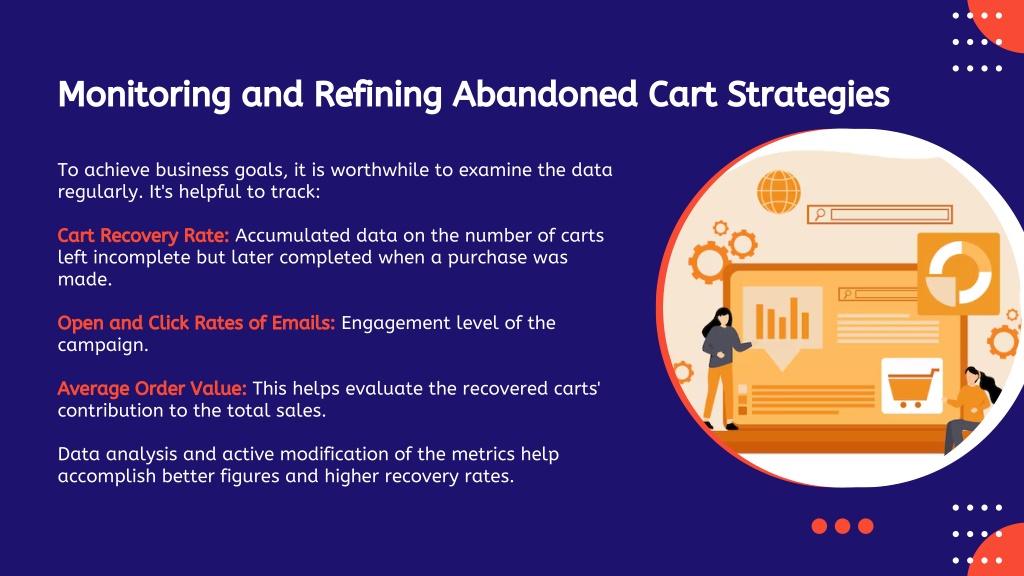 Monitoring and Refining Abandoned Cart Strategies

To achieve business goals, it is worthwhile to examine the data regularly. It's helpful to track:

Cart Recovery Rate: Accumulated data on the number of carts left incomplete but later completed when a purchase was made.

Open and Click Rates of Emails: Engagement level of the campaign.

Average Order Value: This helps evaluate the recovered carts' contribution to the total sales.

Data analysis and active modification of the metrics help accomplish better figures and higher recovery rates.